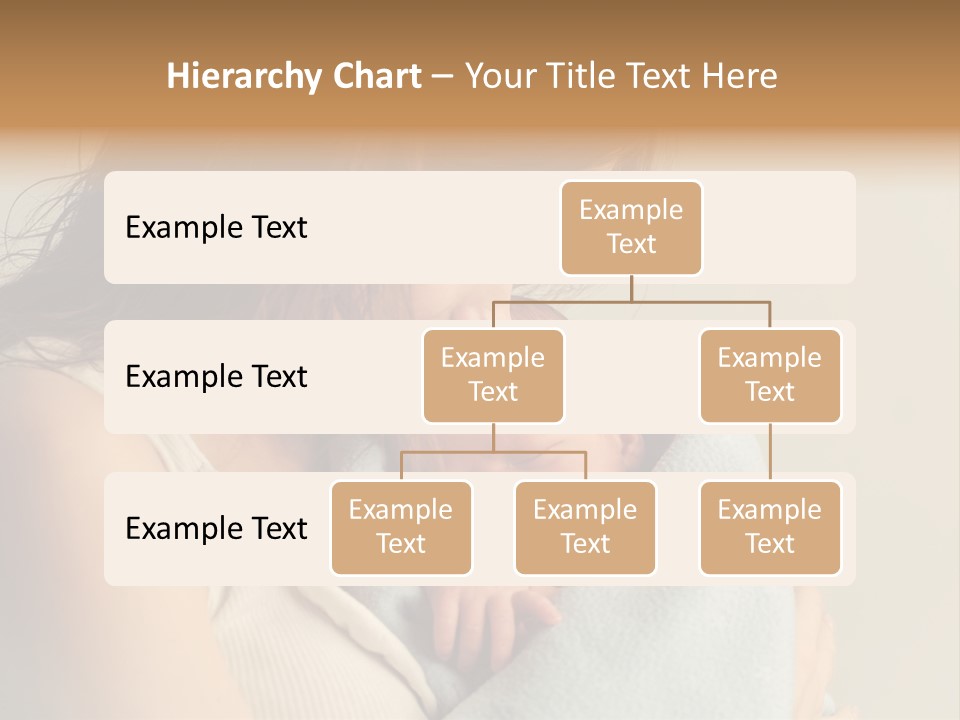 Hierarchy Chart – Your Title Text Here

Example Text

Example Text

Example Text

Example Text

Example Text

Example Text

Example Text

Example Text

Example Text